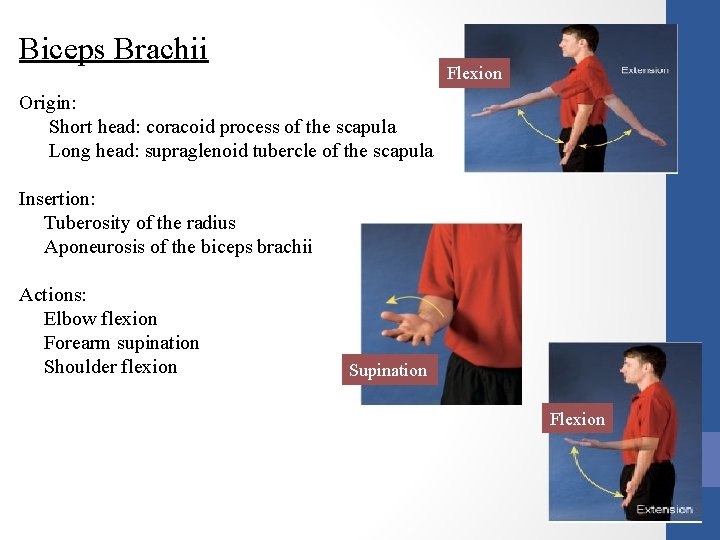 Biceps Brachii

Origin:
Short head: coracoid process of the scapula
Long head: supraglenoid tubercle of the scapula

Insertion:
Tuberosity of the radius
Aponeurosis of the biceps brachii

Actions:
Elbow flexion
Forearm supination
Shoulder flexion

Flexion
Extension

Supination

Flexion
Extension